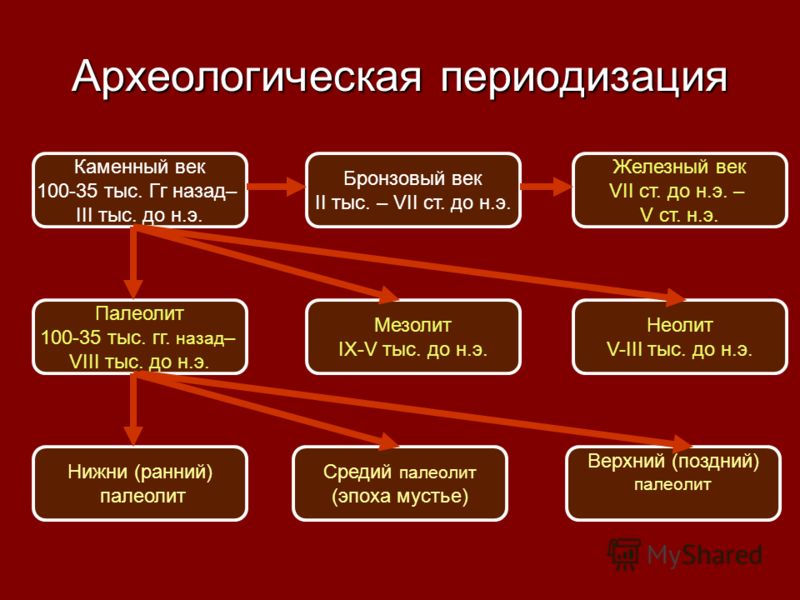 Археологическая периодизация

Каменный век
100-35 тыс. Гг назад– III тыс. до н.э.

Бронзовый век
II тыс. – VII ст. до н.э.

Железный век
VII ст. до н.э. – V ст. н.э.

Палеолит
100-35 тыс. гг. назад– VIII тыс. до н.э.

Мезолит
IX-V тыс. до н.э.

Неолит
V-III тыс. до н.э.

Нижни (ранний) палеолит

Средий палеолит (эпоха мустье)

Верхний (поздний) палеолит

MyShared